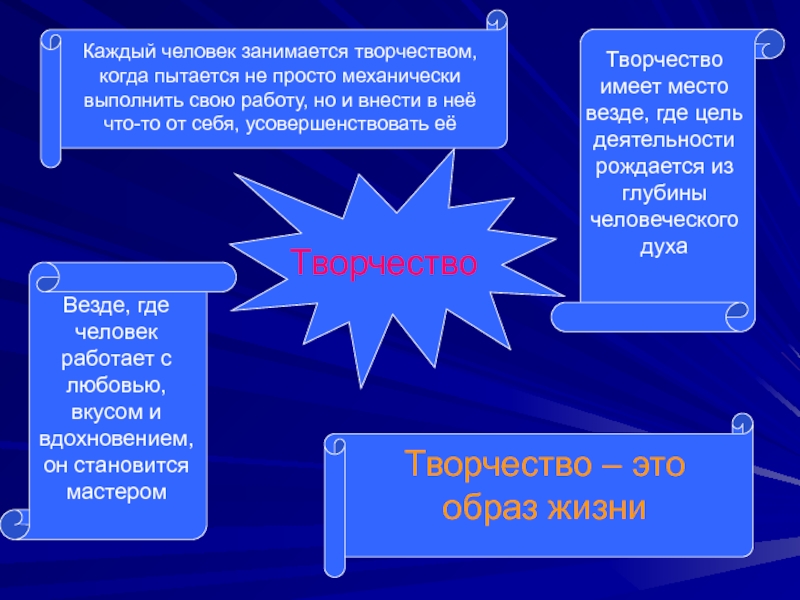 Каждый человек занимается творчеством, когда пытается не просто механически выполнить свою работу, но и внести в неё что-то от себя, усовершенствовать её

Творчество имеет место везде, где цель деятельности рождается из глубины человеческого духа

Творчество

Везде, где человек работает с любовью, вкусом и вдохновением, он становится мастером

Творчество – это образ жизни